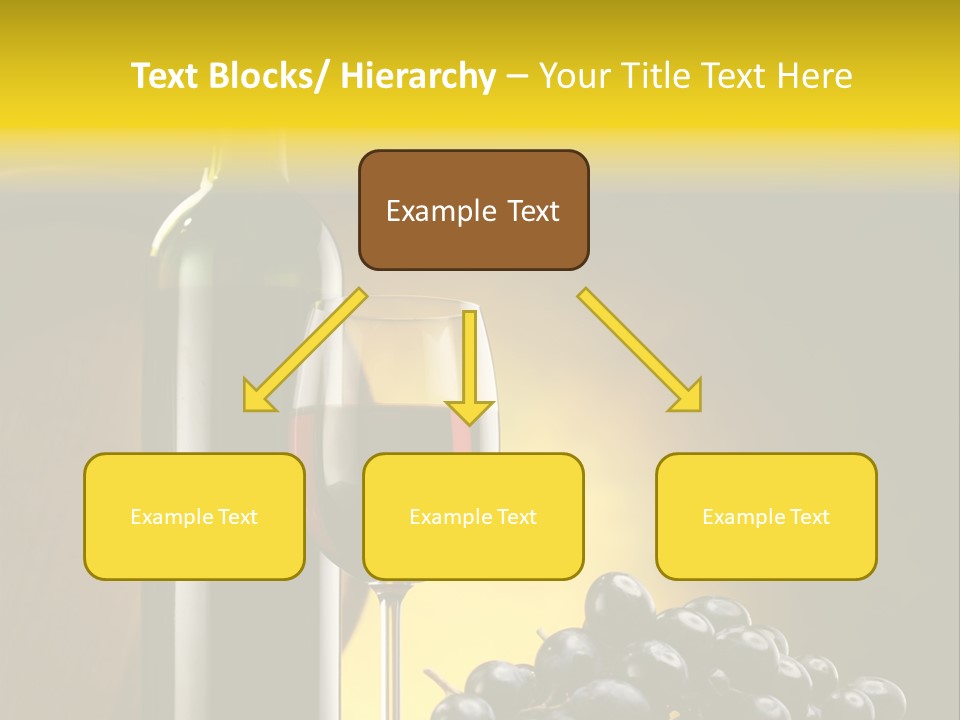 Text Blocks/ Hierarchy – Your Title Text Here

Example Text

Example Text

Example Text

Example Text